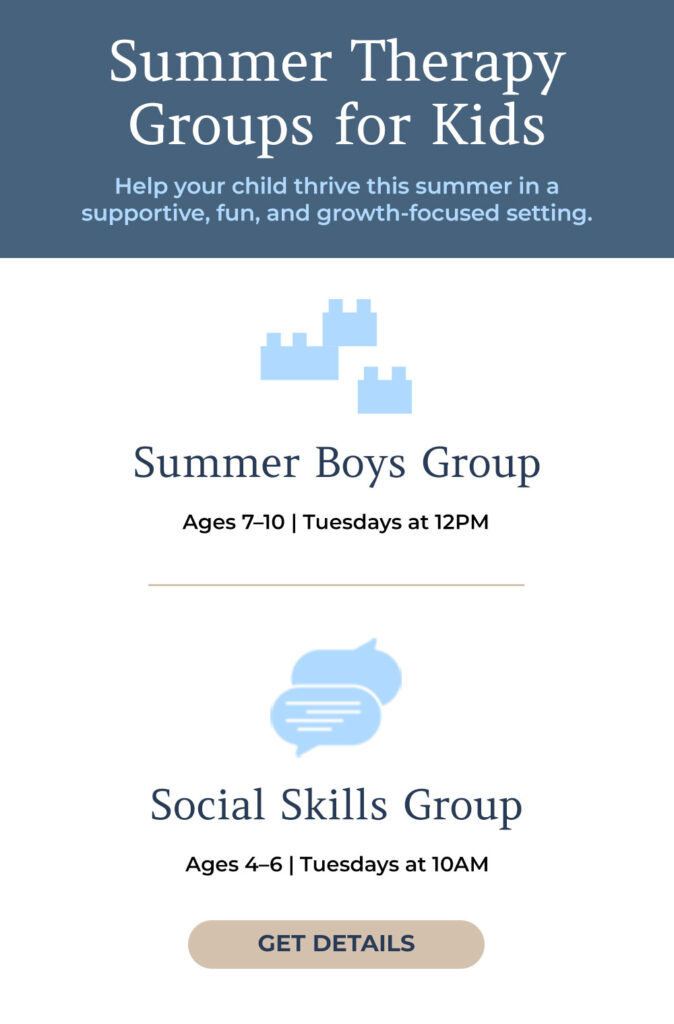 Summer Therapy Groups for Kids

Help your child thrive this summer in a supportive, fun, and growth-focused setting.

Summer Boys Group

Ages 7–10 | Tuesdays at 12PM

Social Skills Group

Ages 4–6 | Tuesdays at 10AM

GET DETAILS